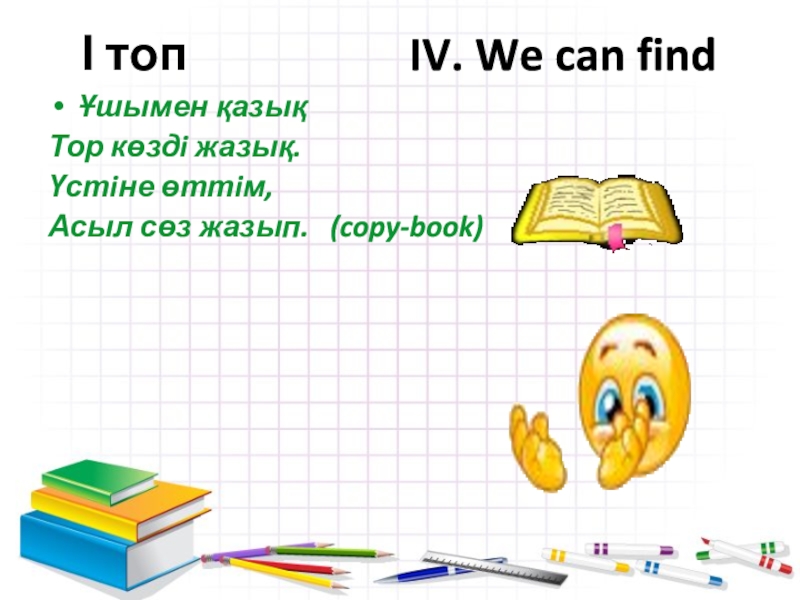 I топ IV. We can find

• Ұшымен қазық
Тор көзді жазық.
Үстіне өттім,
Асыл сөз жазып. (copy-book)